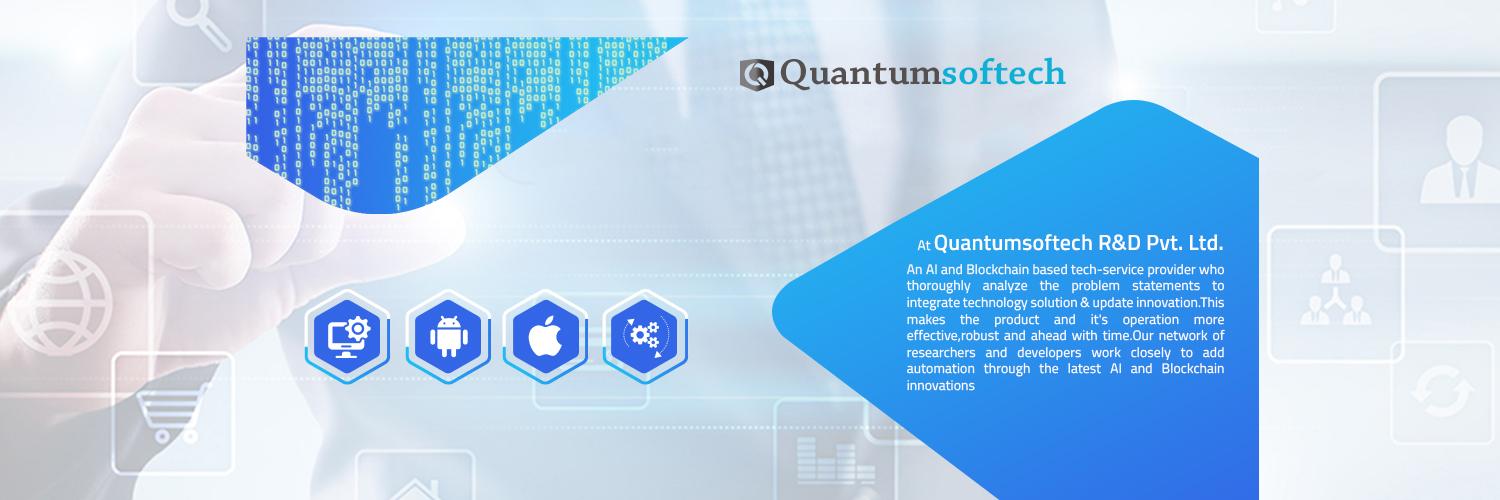 Quantumsoftech

At Quantumsoftech R&D Pvt. Ltd.

An AI and Blockchain based tech-service provider who thoroughly analyze the problem statements to integrate technology solution & update innovation.This makes the product and it's operation more effective,robust and ahead with time.Our network of researchers and developers work closely to add automation through the latest AI and Blockchain innovations